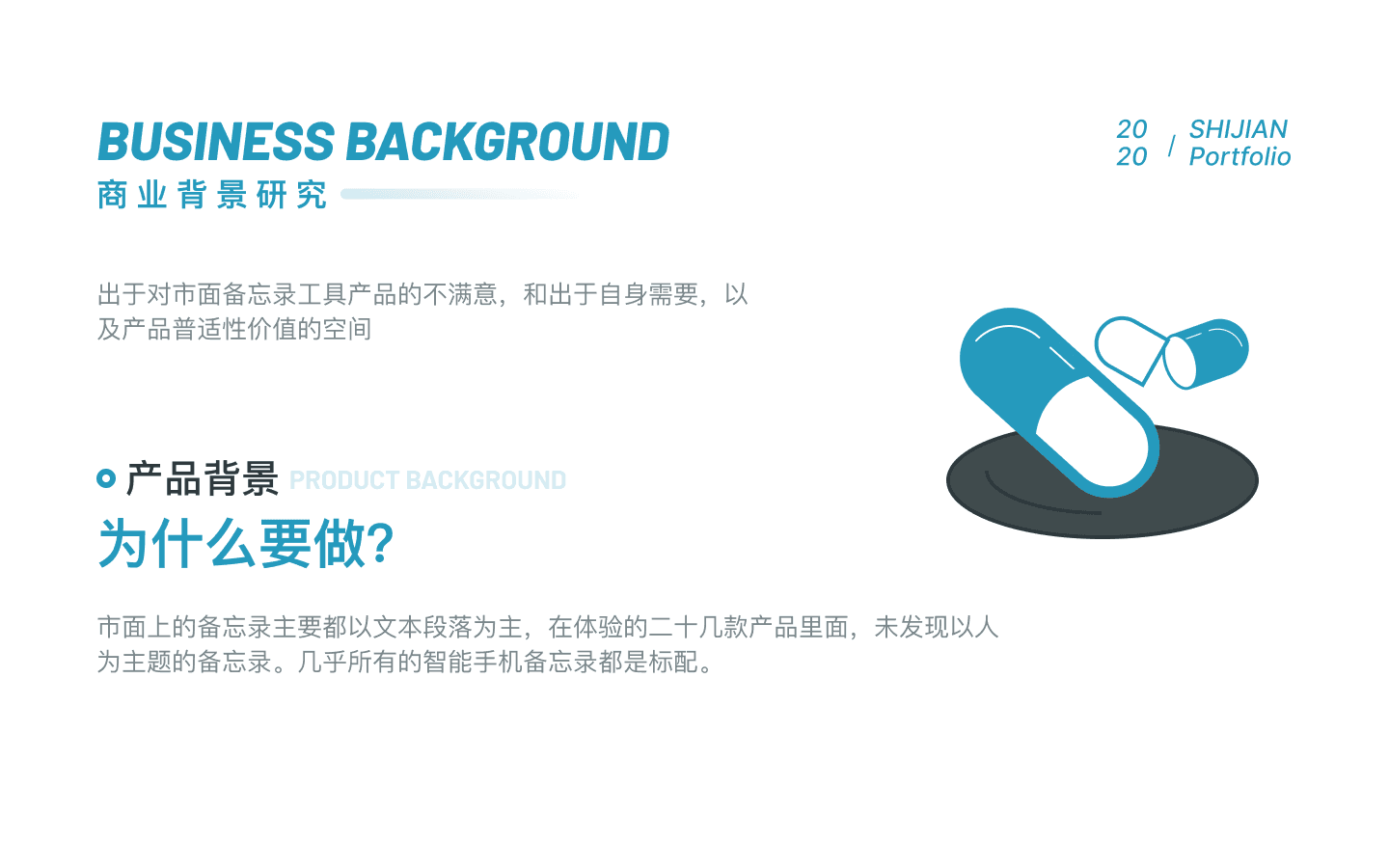 BUSINESS BACKGROUND
商业背景研究

20
20
/
SHIJIAN
Portfolio

出于对市面备忘录工具产品的不满意，和出于自身需要，以及产品普适性价值的空间

产品背景 PRODUCT BACKGROUND
为什么要做?

市面上的备忘录主要都以文本段落为主，在体验的二十几款产品里面，未发现以人为主题的备忘录。几乎所有的智能手机备忘录都是标配。